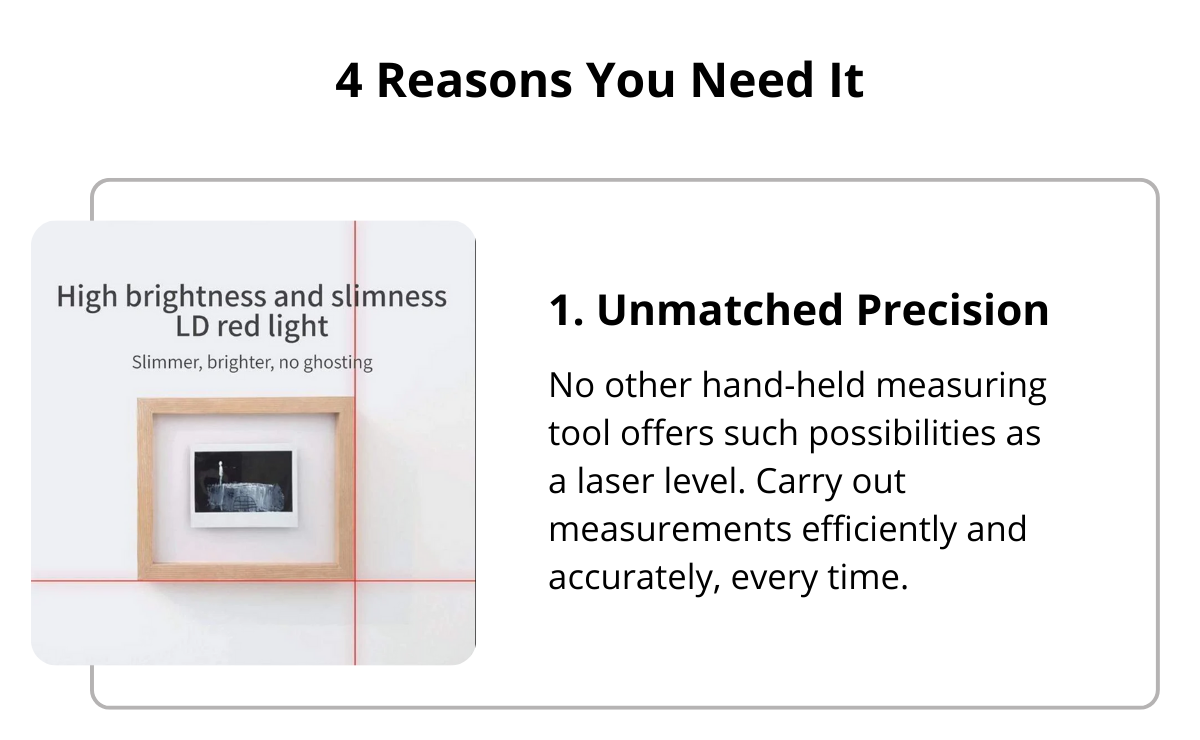 4 Reasons You Need It

High brightness and slimness LD red light

Slimmer, brighter, no ghosting

1. Unmatched Precision

No other hand-held measuring tool offers such possibilities as a laser level. Carry out measurements efficiently and accurately, every time.